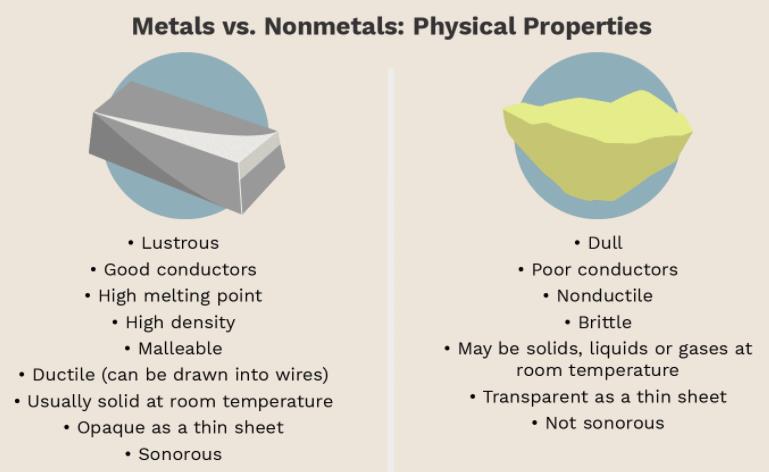 Metals vs. Nonmetals: Physical Properties

• Lustrous
• Good conductors
• High melting point
• High density
• Malleable
• Ductile (can be drawn into wires)
• Usually solid at room temperature
• Opaque as a thin sheet
• Sonorous

• Dull
• Poor conductors
• Nonductile
• Brittle
• May be solids, liquids or gases at room temperature
• Transparent as a thin sheet
• Not sonorous